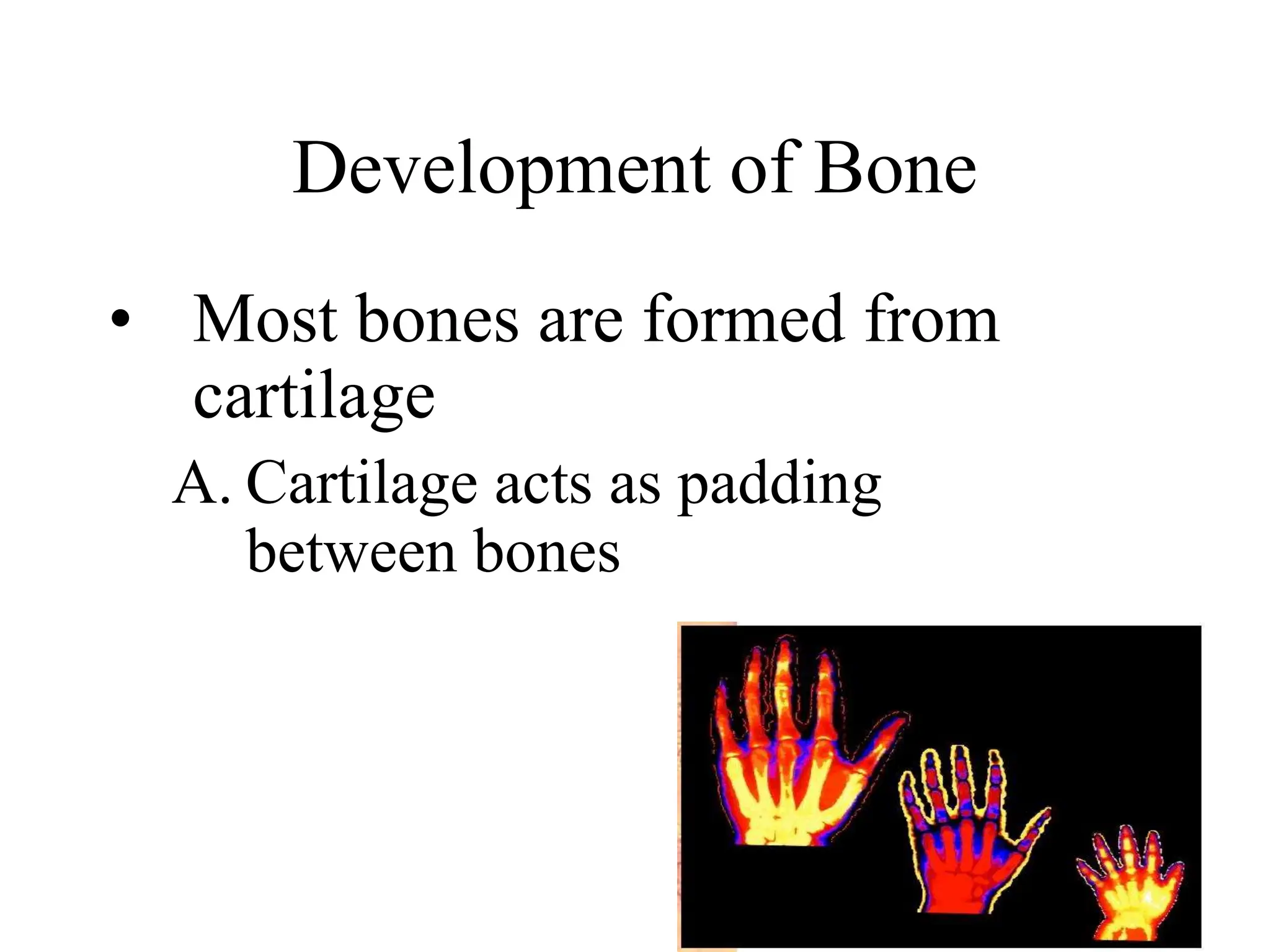 Development of Bone

• Most bones are formed from cartilage

A. Cartilage acts as padding between bones